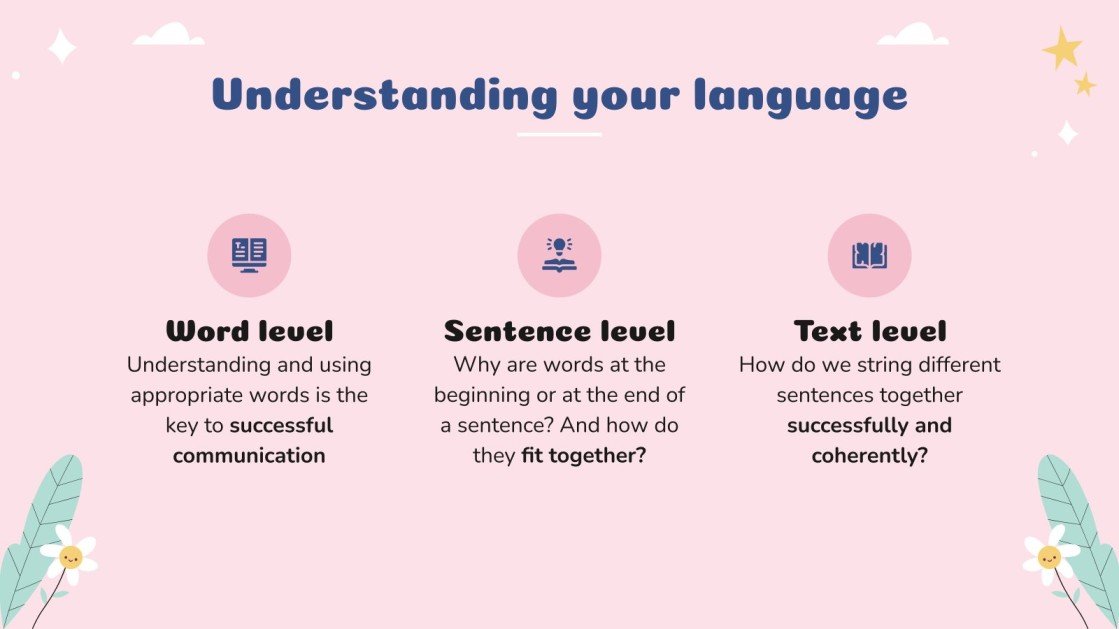 Understanding your language

Word level
Understanding and using appropriate words is the key to successful communication

Sentence level
Why are words at the beginning or at the end of a sentence? And how do they fit together?

Text level
How do we string different sentences together successfully and coherently?